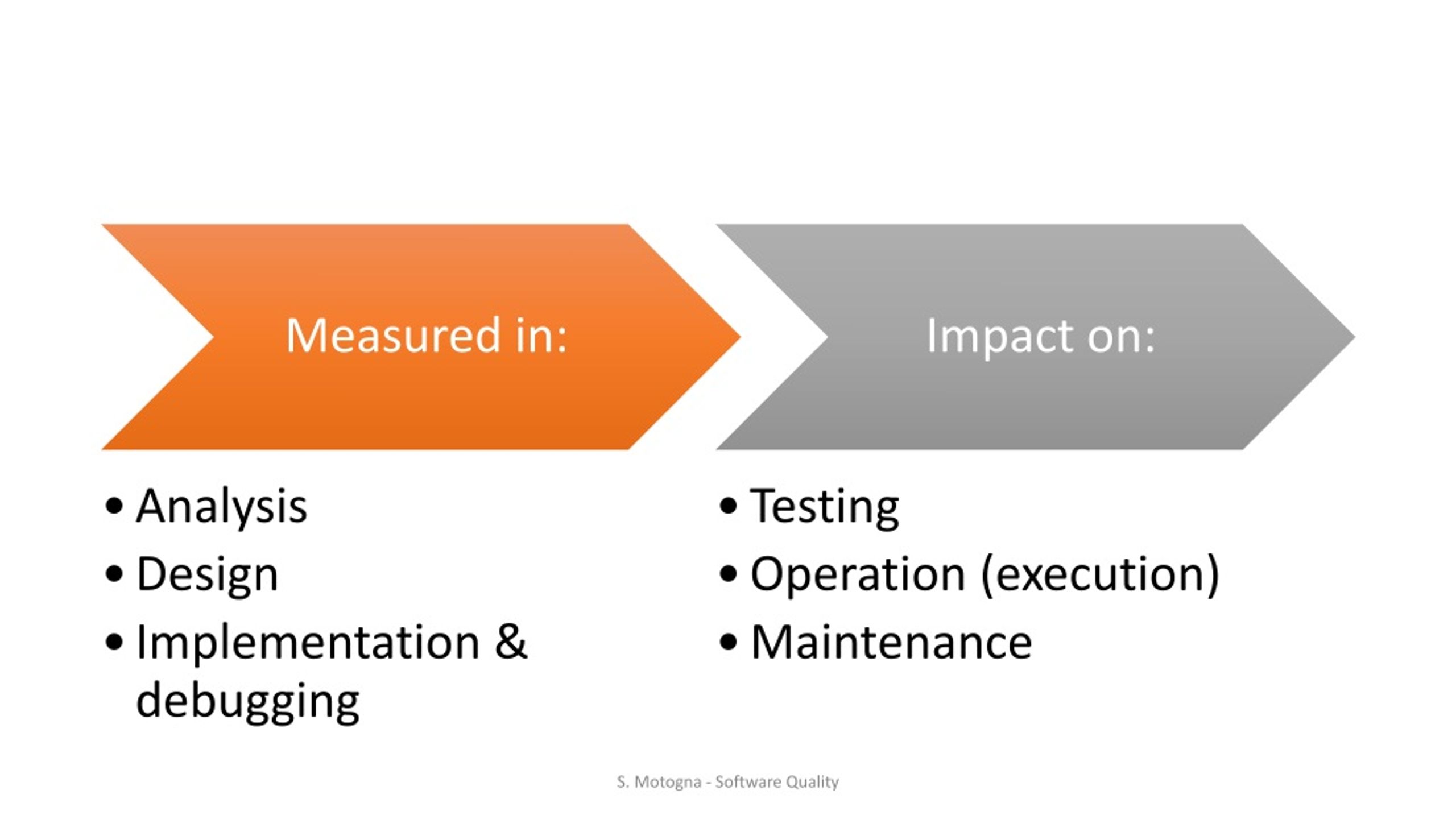 Measured in:

• Analysis
• Design
• Implementation & debugging

Impact on:

• Testing
• Operation (execution)
• Maintenance

S. Motogna - Software Quality